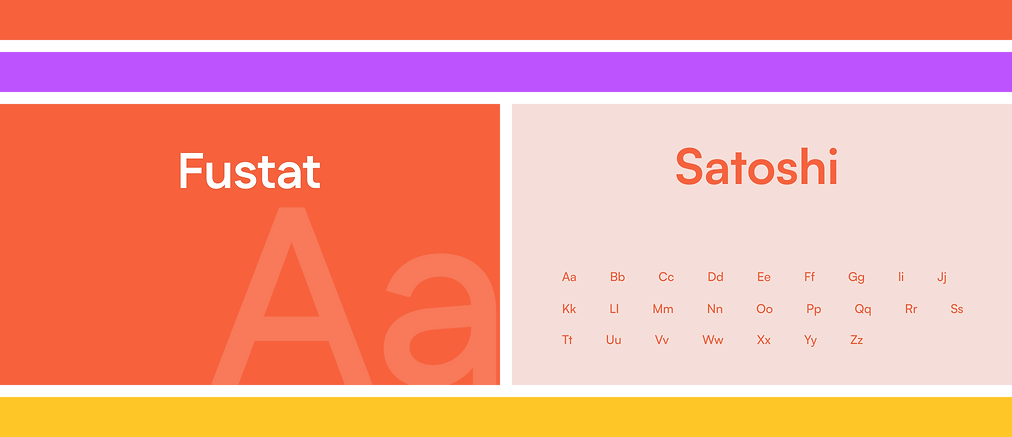 Fustat

Aa

Satoshi

Aa Bb Cc Dd Ee Ff Gg Ii Jj
Kk Ll Mm Nn Oo Pp Qq Rr Ss
Tt Uu Vv Ww Xx Yy Zz